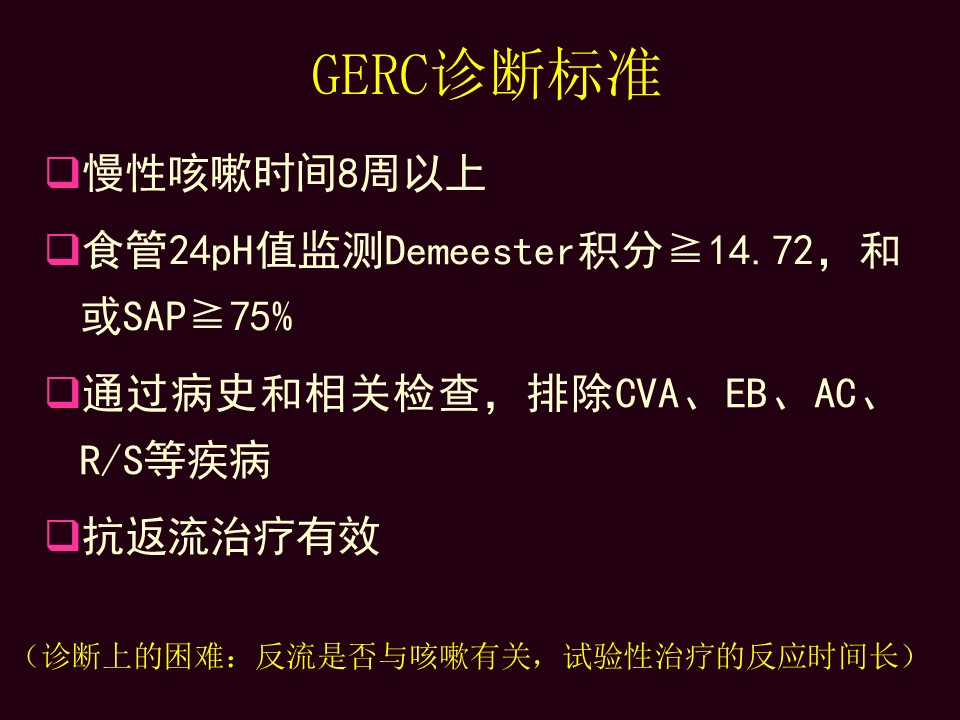 GERC诊断标准

❑慢性咳嗽时间8周以上

❑食管24pH值监测Demeester积分≧14.72，和或SAP≧75%

❑通过病史和相关检查，排除CVA、EB、AC、R/S等疾病

❑抗返流治疗有效

（诊断上的困难：反流是否与咳嗽有关，试验性治疗的反应时间长）